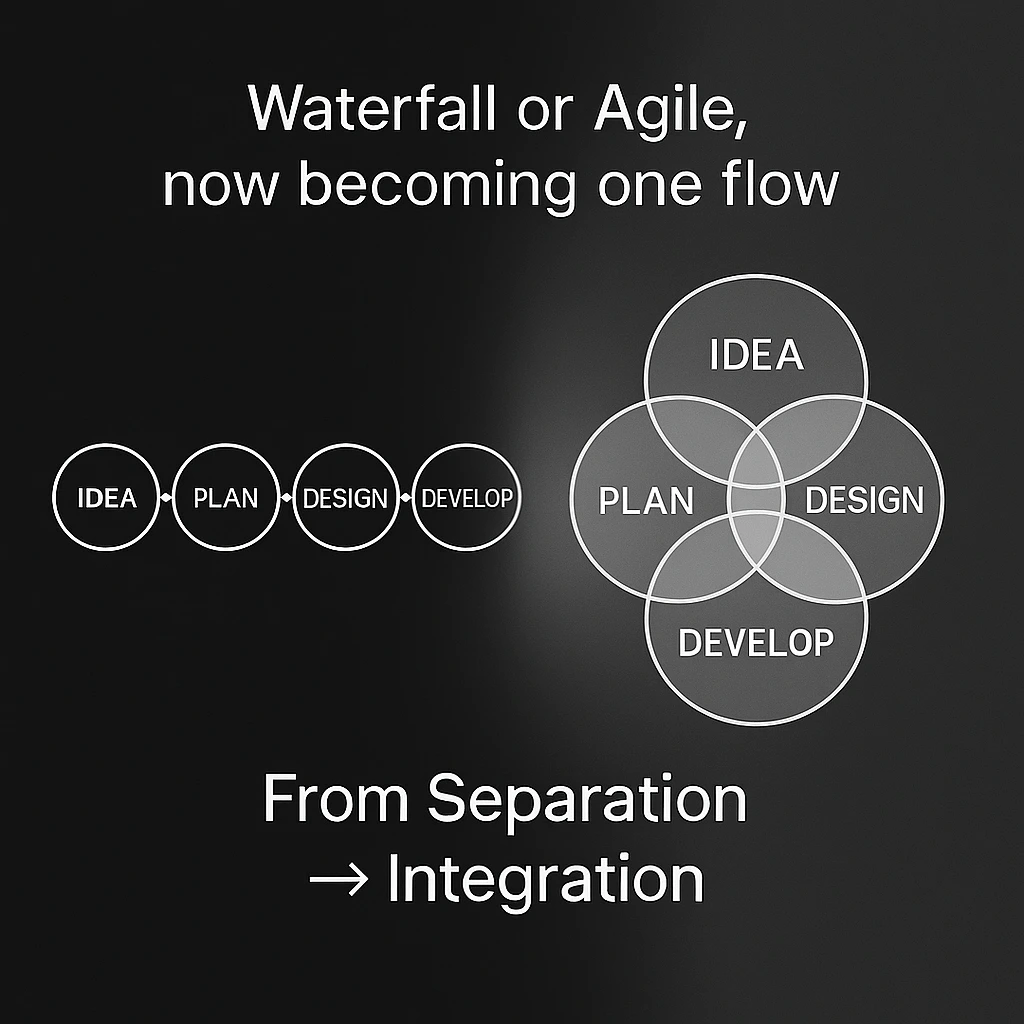 Waterfall or Agile, now becoming one flow

IDEA PLAN DESIGN DEVELOP

IDEA
PLAN
DESIGN
DEVELOP

From Separation
→ Integration